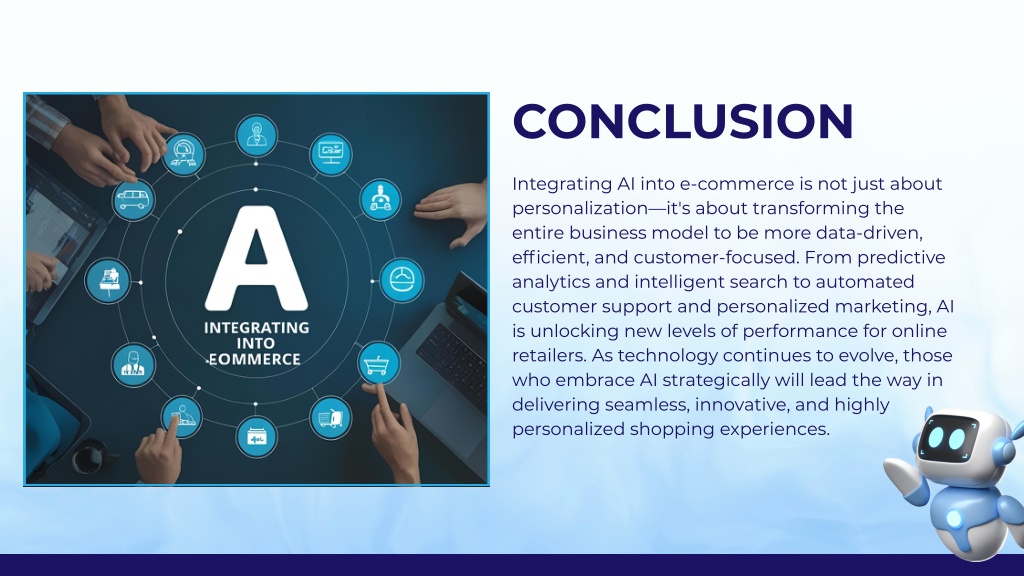 A

INTEGRATING
INTO
EOMMERCE

CONCLUSION

Integrating AI into e-commerce is not just about personalization—it's about transforming the entire business model to be more data-driven, efficient, and customer-focused. From predictive analytics and intelligent search to automated customer support and personalized marketing, AI is unlocking new levels of performance for online retailers. As technology continues to evolve, those who embrace AI strategically will lead the way in delivering seamless, innovative, and highly personalized shopping experiences.